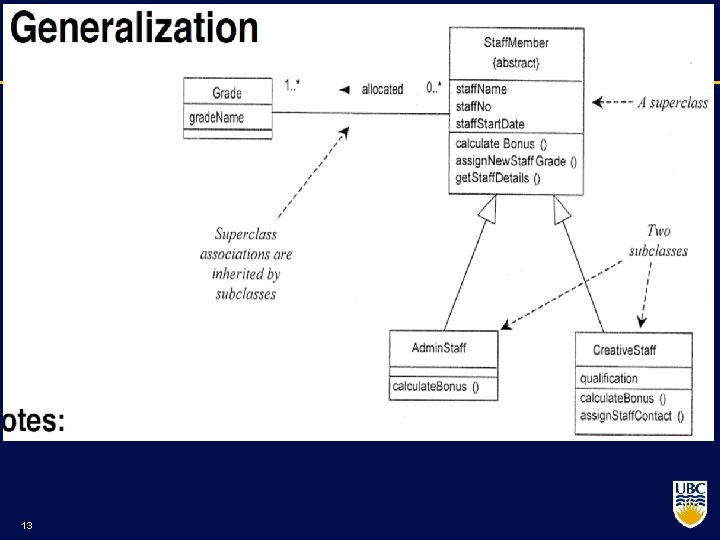 Generalization

Grade
gradeName

1..*

◄ allocated

0..*

StaffMember
{abstract}
staffName
staffNo
staffStartDate
calculate Bonus ()
assignNewStaff Grade ()
getStaffDetails ()

A superclass

Superclass associations are inherited by subclasses

Two subclasses

AdminStaff
calculateBonus ()

CreativeStaff
qualification
calculateBonus ()
assignStaffContact ()

otes:

13

UBC